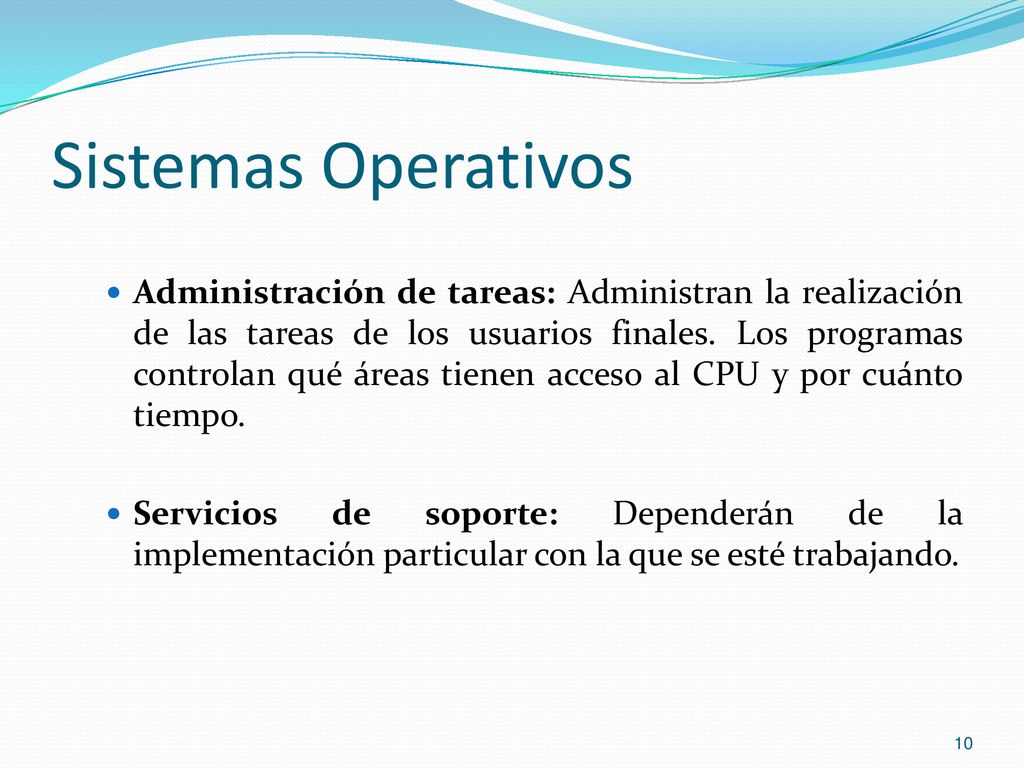 Sistemas Operativos

Administración de tareas: Administran la realización de las tareas de los usuarios finales. Los programas controlan qué áreas tienen acceso al CPU y por cuánto tiempo.

Servicios de soporte: Dependerán de la implementación particular con la que se esté trabajando.

10